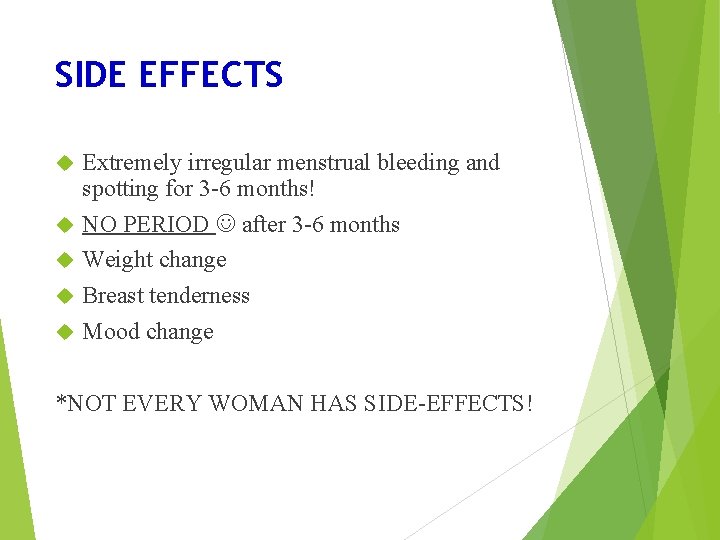 SIDE EFFECTS

Extremely irregular menstrual bleeding and spotting for 3-6 months!

NO PERIOD ☺ after 3-6 months

Weight change

Breast tenderness

Mood change

*NOT EVERY WOMAN HAS SIDE-EFFECTS!